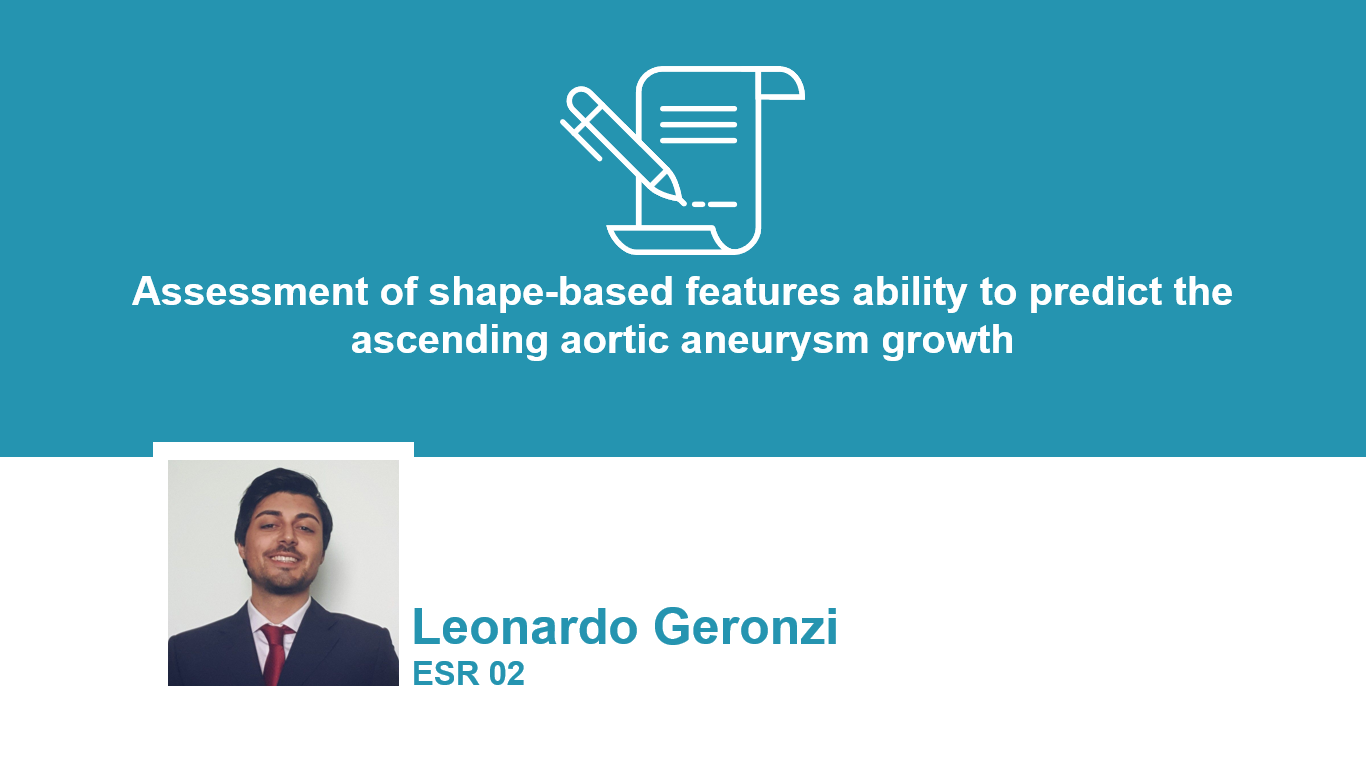 Assessment of shape-based features ability to predict the ascending aortic aneurysm growth

Leonardo Geronzi
ESR 02